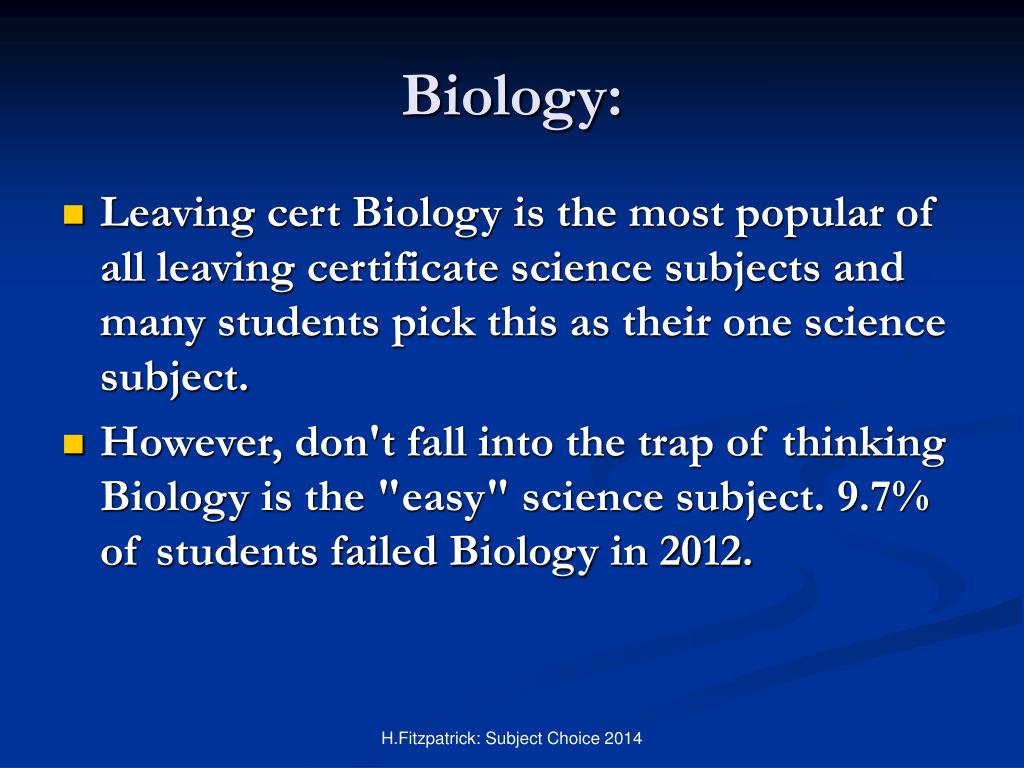 Biology:

Leaving cert Biology is the most popular of all leaving certificate science subjects and many students pick this as their one science subject.

However, don't fall into the trap of thinking Biology is the "easy" science subject. 9.7% of students failed Biology in 2012.

H.Fitzpatrick: Subject Choice 2014